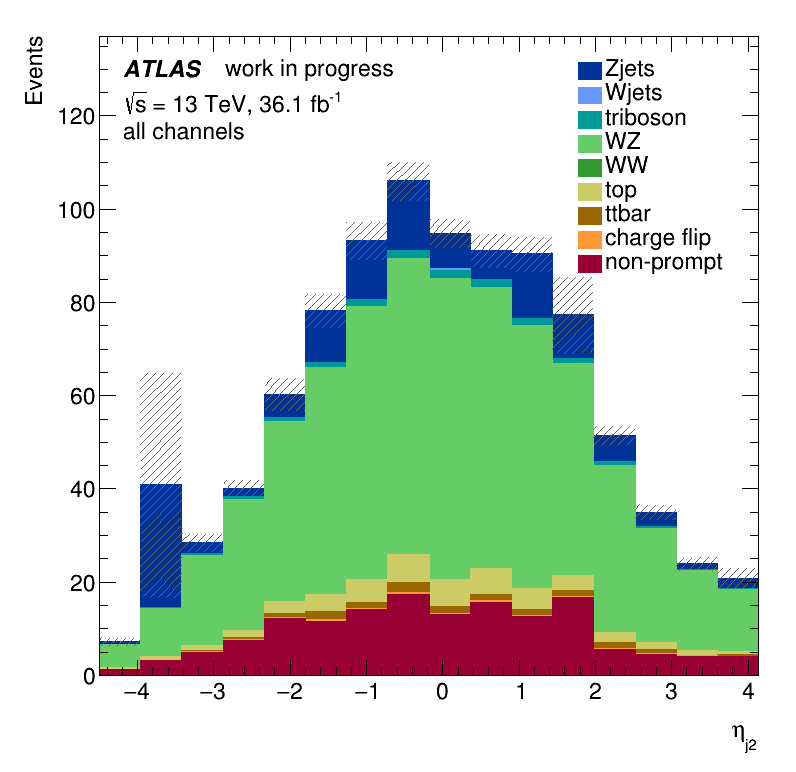 Events

ATLAS work in progress
$\sqrt{s}$ = 13 TeV, 36.1 fb$^{-1}$
all channels

Zjets
Wjets
triboson
WZ
WW
top
ttbar
charge flip
non-prompt

120
100
80
60
40
20
0

−4
−3
−2
−1
0
1
2
3
4

$\eta_{j2}$